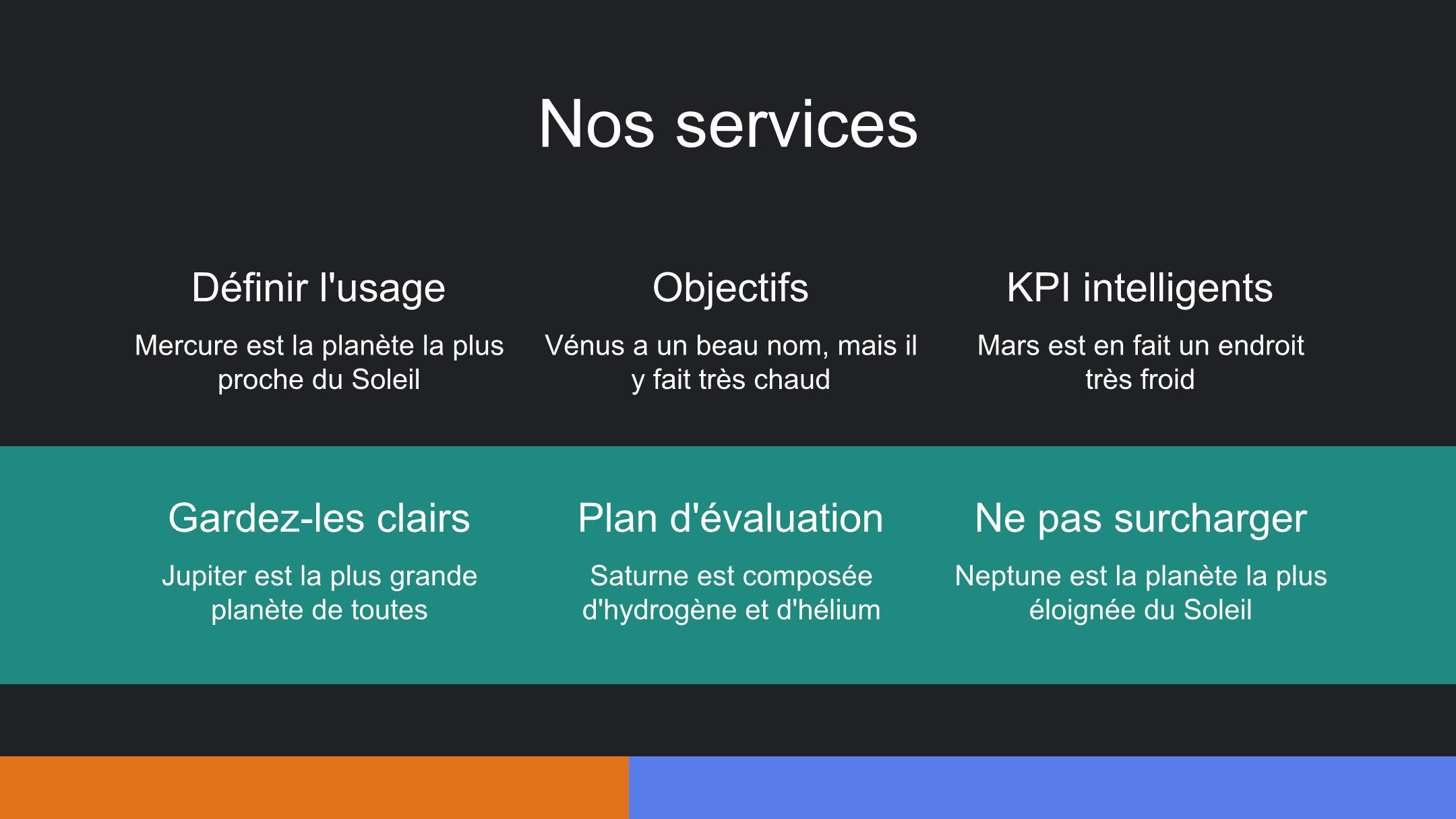 Nos services

Définir l'usage

Mercure est la planète la plus proche du Soleil

Objectifs

Vénus a un beau nom, mais il y fait très chaud

KPI intelligents

Mars est en fait un endroit très froid

Gardez-les clairs

Jupiter est la plus grande planète de toutes

Plan d'évaluation

Saturne est composée d'hydrogène et d'hélium

Ne pas surcharger

Neptune est la planète la plus éloignée du Soleil